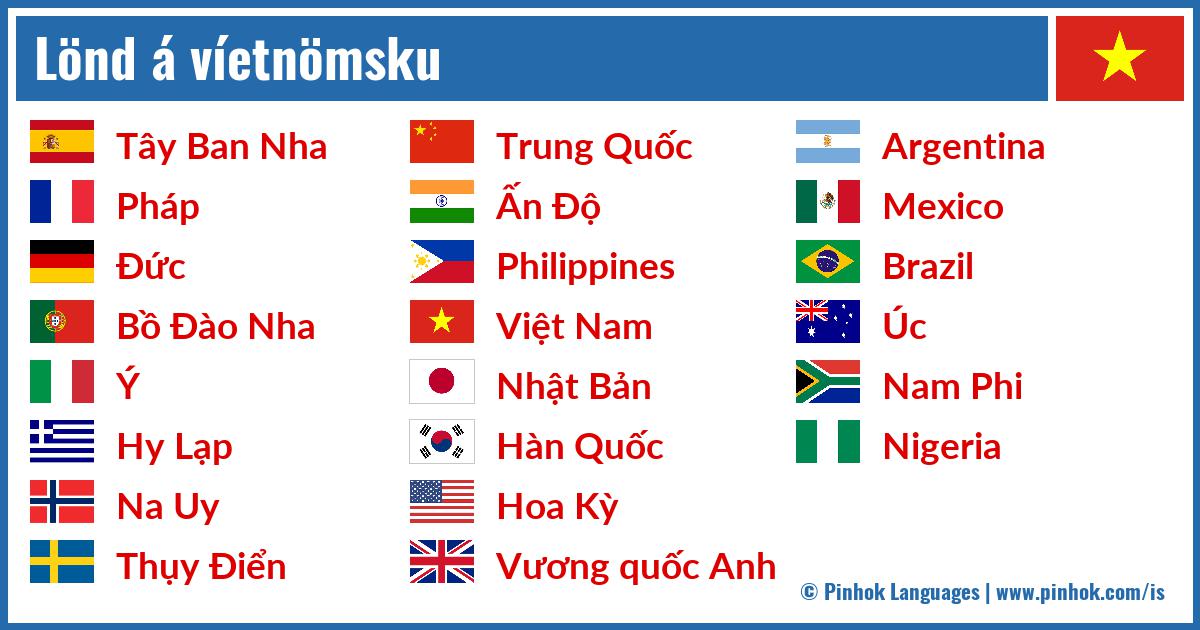 Lönd á víetnömsku

Tây Ban Nha
Pháp
Đức
Bồ Đào Nha
Ý
Hy Lạp
Na Uy
Thụy Điển

Trung Quốc
Ấn Độ
Philippines
Việt Nam
Nhật Bản
Hàn Quốc
Hoa Kỳ
Vương quốc Anh

Argentina
Mexico
Brazil
Úc
Nam Phi
Nigeria

© Pinhok Languages | www.pinhok.com/is